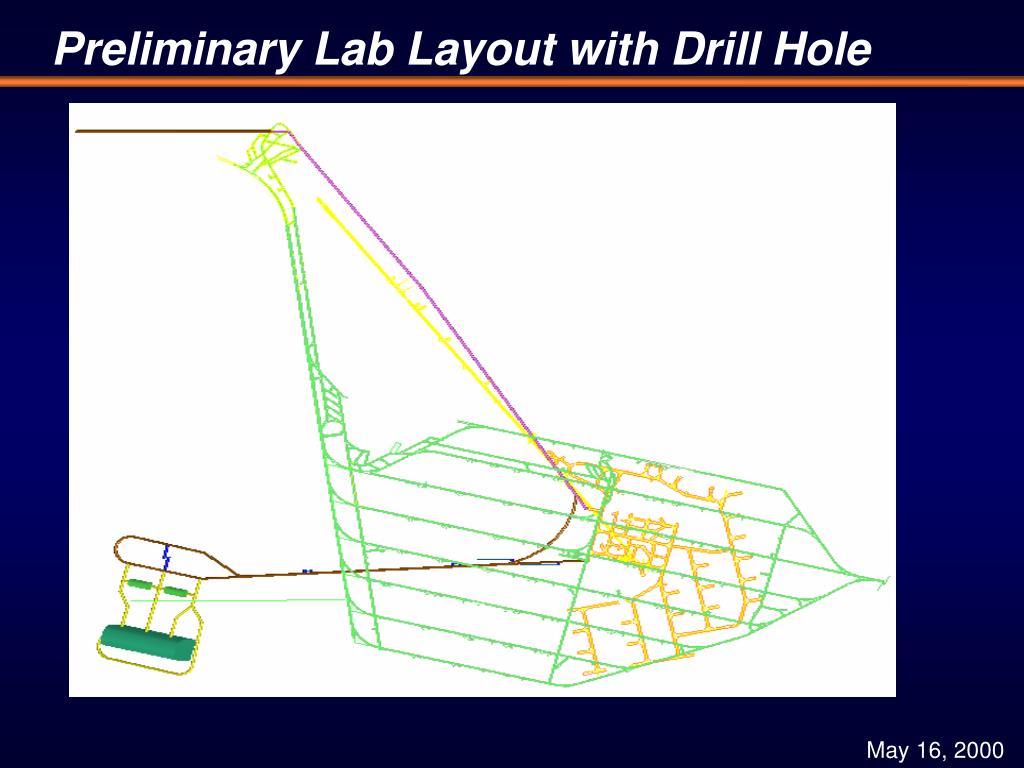 Preliminary Lab Layout with Drill Hole

May 16, 2000